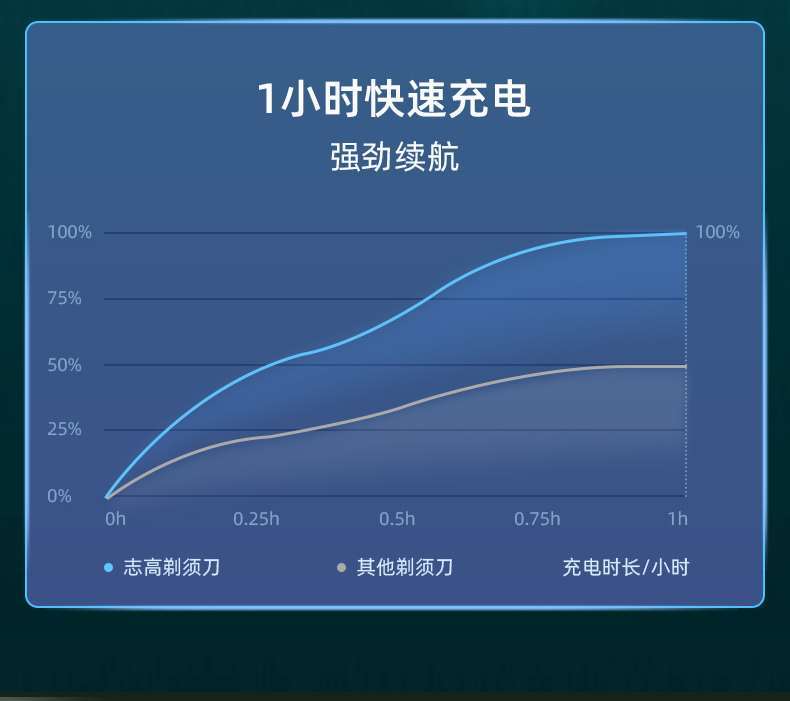 1小时快速充电

强劲续航

100%
75%
50%
25%
0%

100%

0h
0.25h
0.5h
0.75h
1h

志高剃须刀
其他剃须刀
充电时长/小时